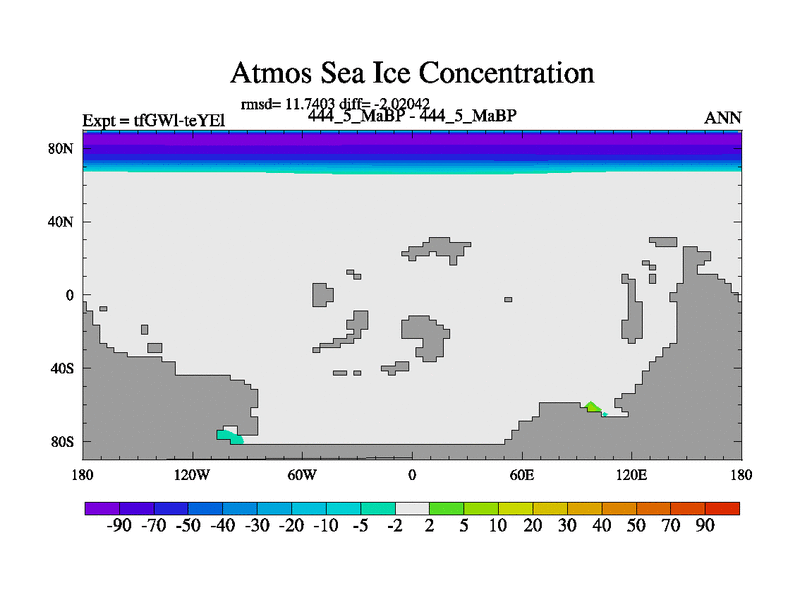 Atmos Sea Ice Concentration

rmsd= 11.7403 diff= -2.02042

Expt = tfGWl-teYEl

444_5_MaBP - 444_5_MaBP

ANN

80N
40N
0
40S
80S

180 120W 60W 0 60E 120E 180

-90 -70 -50 -40 -30 -20 -10 -5 -2 2 5 10 20 30 40 50 70 90